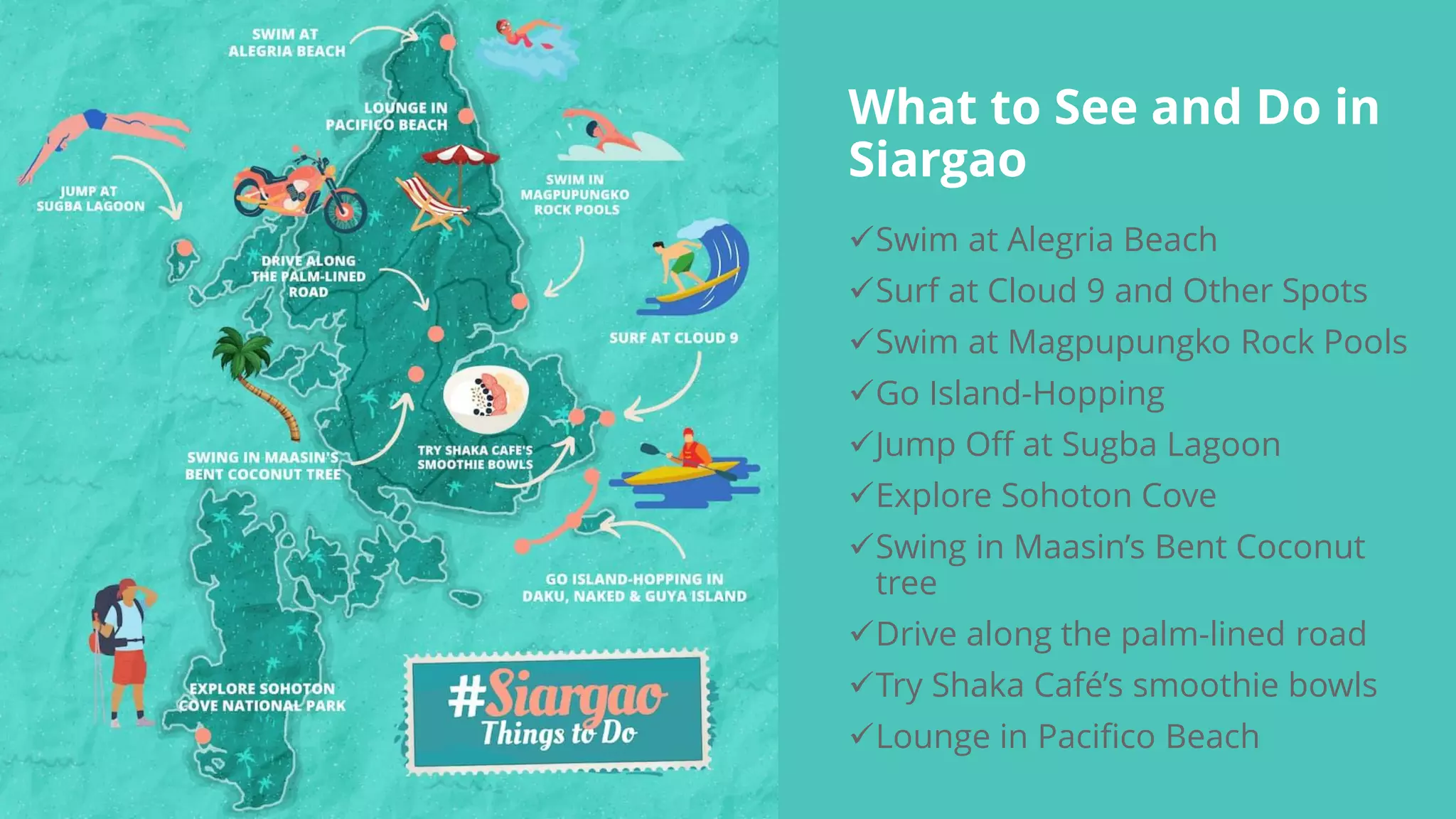 SWIM AT ALEGRIA BEACH

LOUNGE IN PACIFICO BEACH

JUMP AT SUGBA LAGOON

SWIM IN MAGPUPUNGKO ROCK POOLS

DRIVE ALONG THE PALM-LINED ROAD

SURF AT CLOUD 9

SWING IN MAASIN'S BENT COCONUT TREE

TRY SHAKA CAFE'S SMOOTHIE BOWLS

GO ISLAND-HOPPING IN DAKU, NAKED & GUYA ISLAND

EXPLORE SOHOTON COVE NATIONAL PARK

#Siargao Things to Do

What to See and Do in Siargao

✓Swim at Alegria Beach
✓Surf at Cloud 9 and Other Spots
✓Swim at Magpupungko Rock Pools
✓Go Island-Hopping
✓Jump Off at Sugba Lagoon
✓Explore Sohoton Cove
✓Swing in Maasin's Bent Coconut tree
✓Drive along the palm-lined road
✓Try Shaka Café's smoothie bowls
✓Lounge in Pacifico Beach